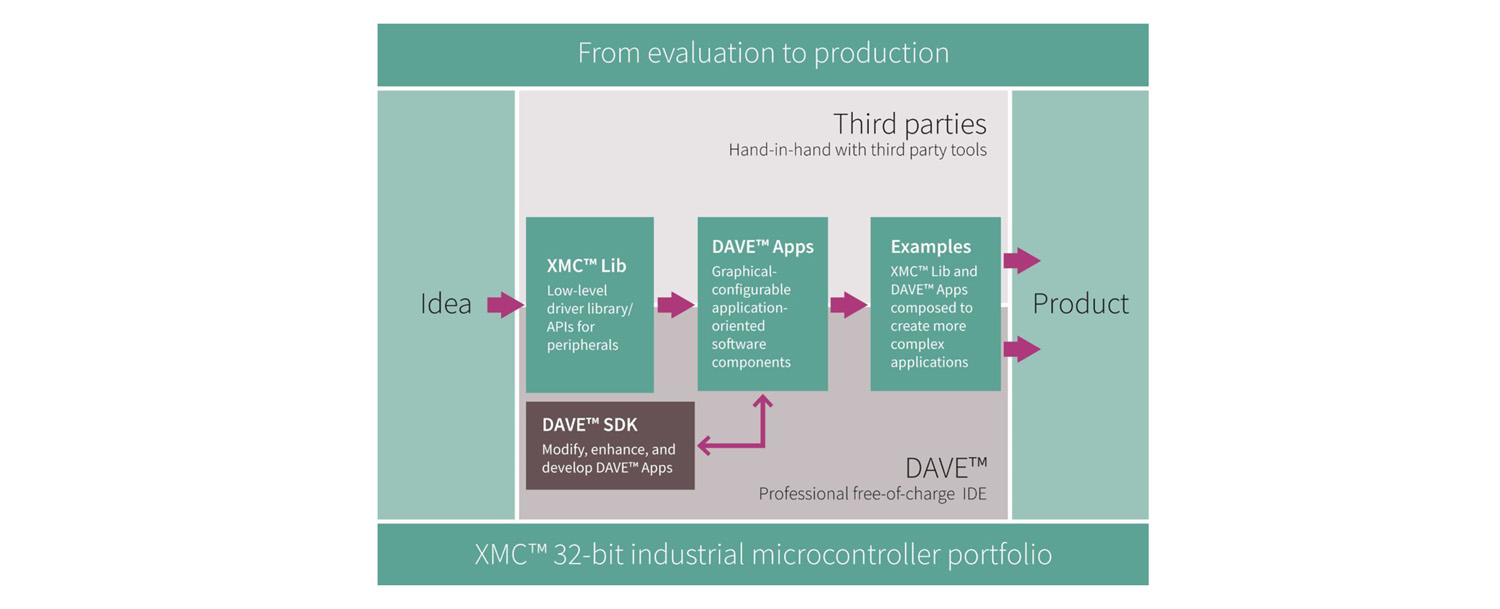 From evaluation to production

Third parties
Hand-in-hand with third party tools

Idea

XMC™ Lib
Low-level driver library/ APIs for peripherals

DAVE™ Apps
Graphical-configurable application-oriented software components

Examples
XMC™ Lib and DAVE™ Apps composed to create more complex applications

Product

DAVE™ SDK
Modify, enhance, and develop DAVE™ Apps

DAVE™
Professional free-of-charge IDE

XMC™ 32-bit industrial microcontroller portfolio